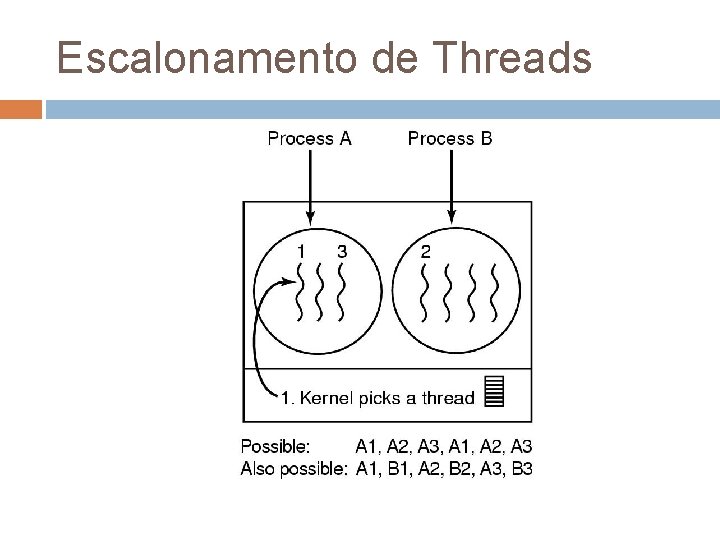 Escalonamento de Threads

Process A

Process B

1 3

2

1. Kernel picks a thread

Possible: A1, A2, A3, A1, A2, A3
Also possible: A1, B1, A2, B2, A3, B3